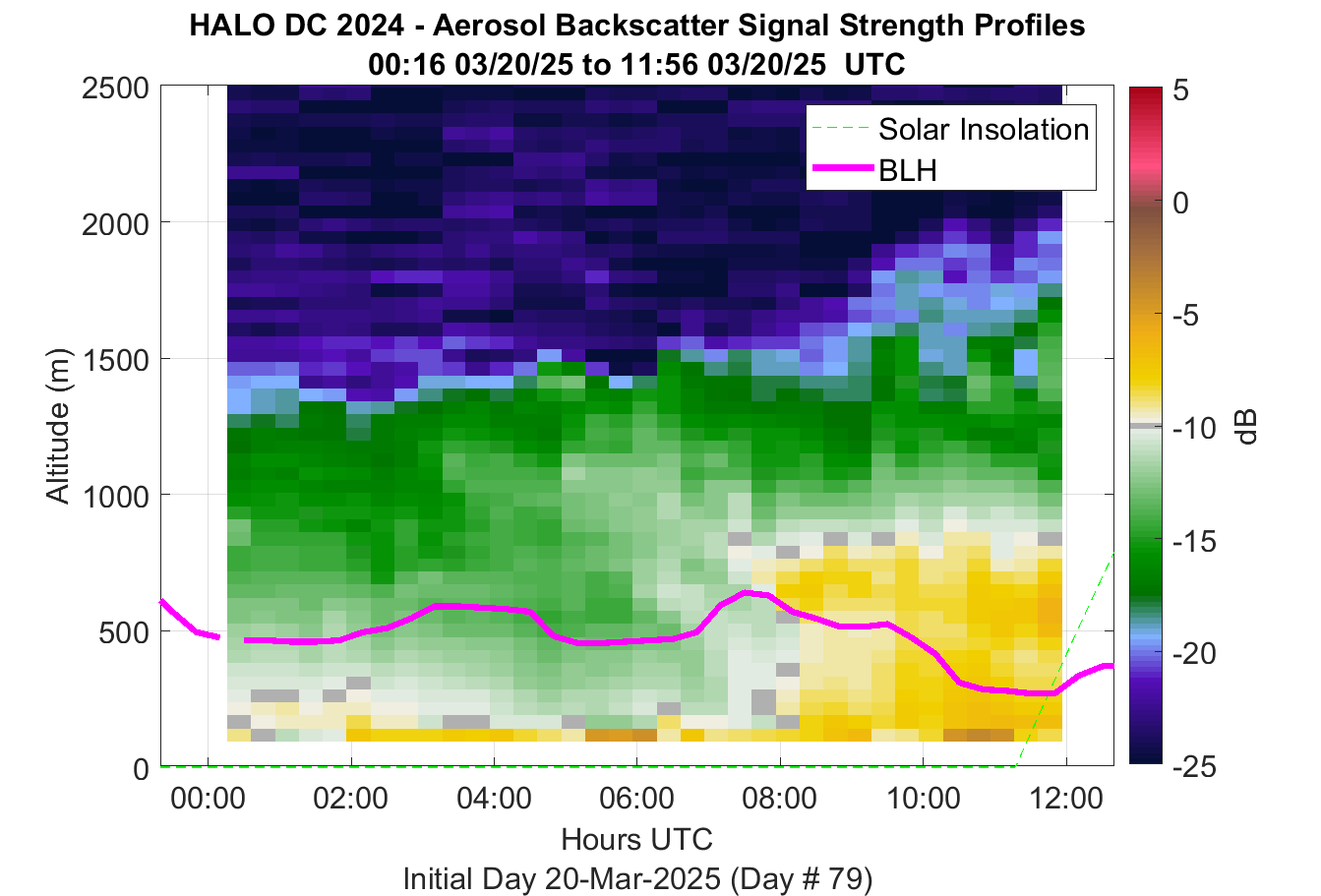 HALO DC 2024 - Aerosol Backscatter Signal Strength Profiles
00:16 03/20/25 to 11:56 03/20/25 UTC

Solar Insolation
BLH

Altitude (m)
2500
2000
1500
1000
500
0

00:00
02:00
04:00
06:00
08:00
10:00
12:00

Hours UTC
Initial Day 20-Mar-2025 (Day # 79)

5
0
-5
-10
-15
-20
-25
dB